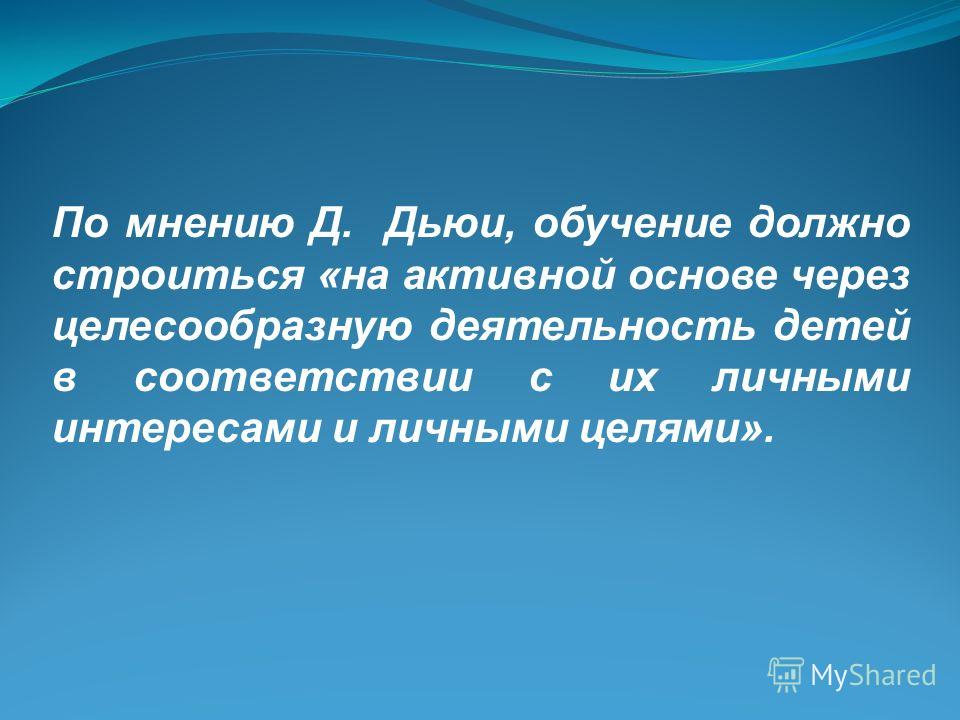 По мнению Д. Дьюи, обучение должно строиться «на активной основе через целесообразную деятельность детей в соответствии с их личными интересами и личными целями».

MyShared